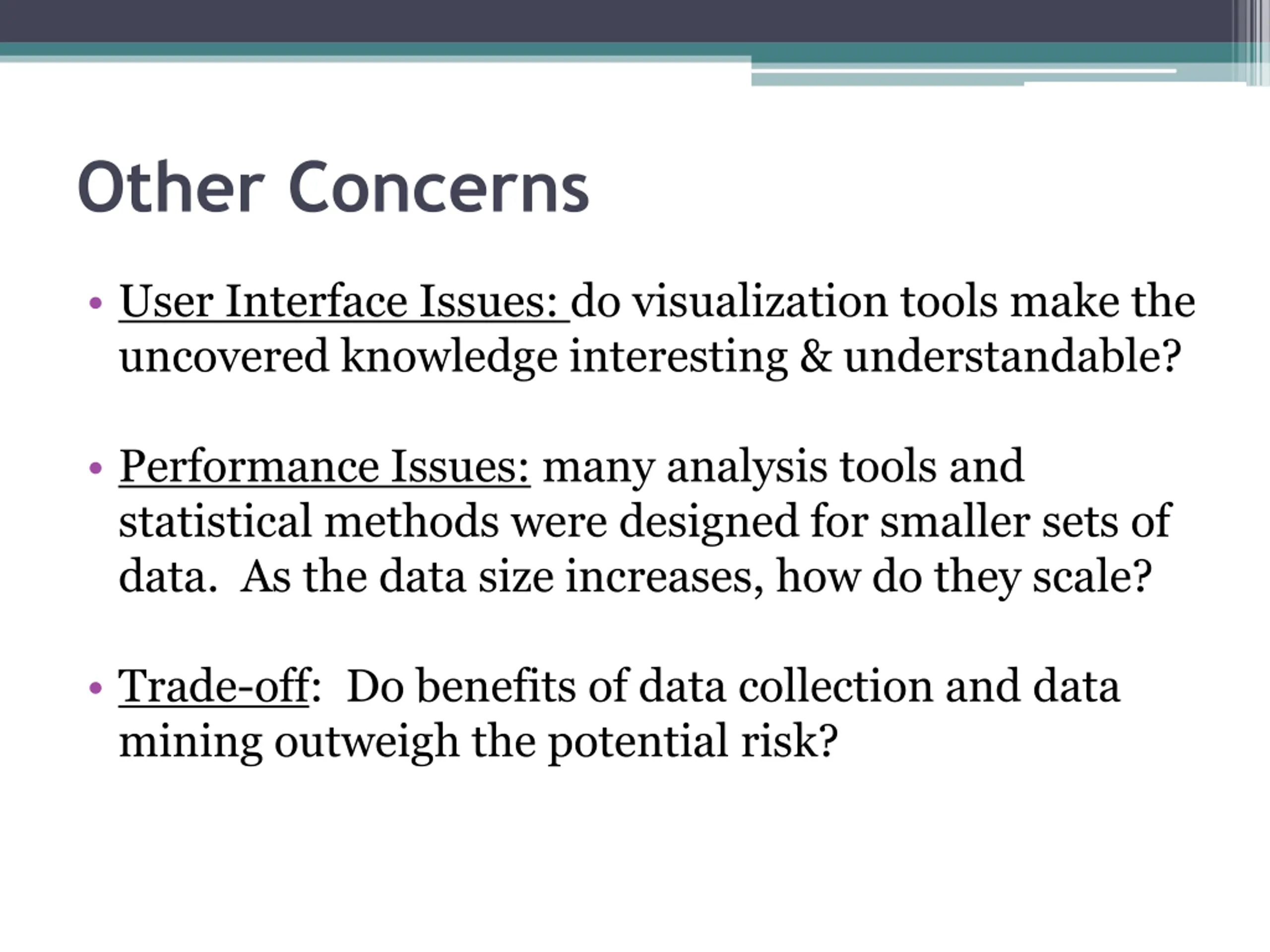 Other Concerns

• User Interface Issues: do visualization tools make the uncovered knowledge interesting & understandable?

• Performance Issues: many analysis tools and statistical methods were designed for smaller sets of data. As the data size increases, how do they scale?

• Trade-off: Do benefits of data collection and data mining outweigh the potential risk?